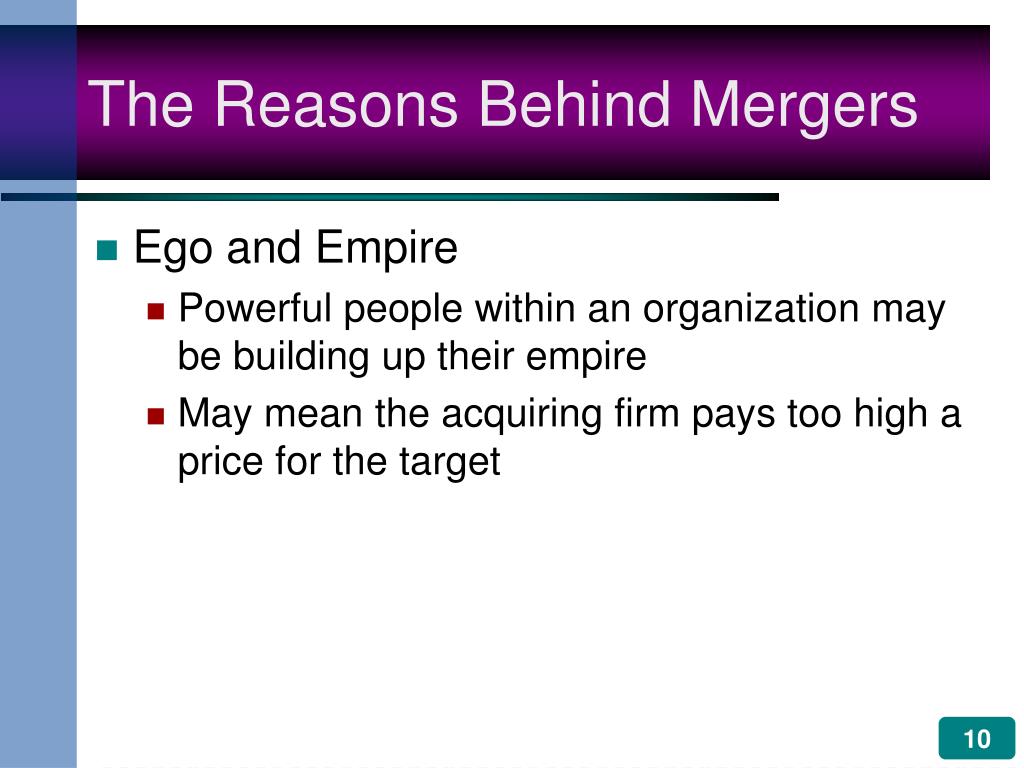 The Reasons Behind Mergers

Ego and Empire

Powerful people within an organization may be building up their empire

May mean the acquiring firm pays too high a price for the target

10